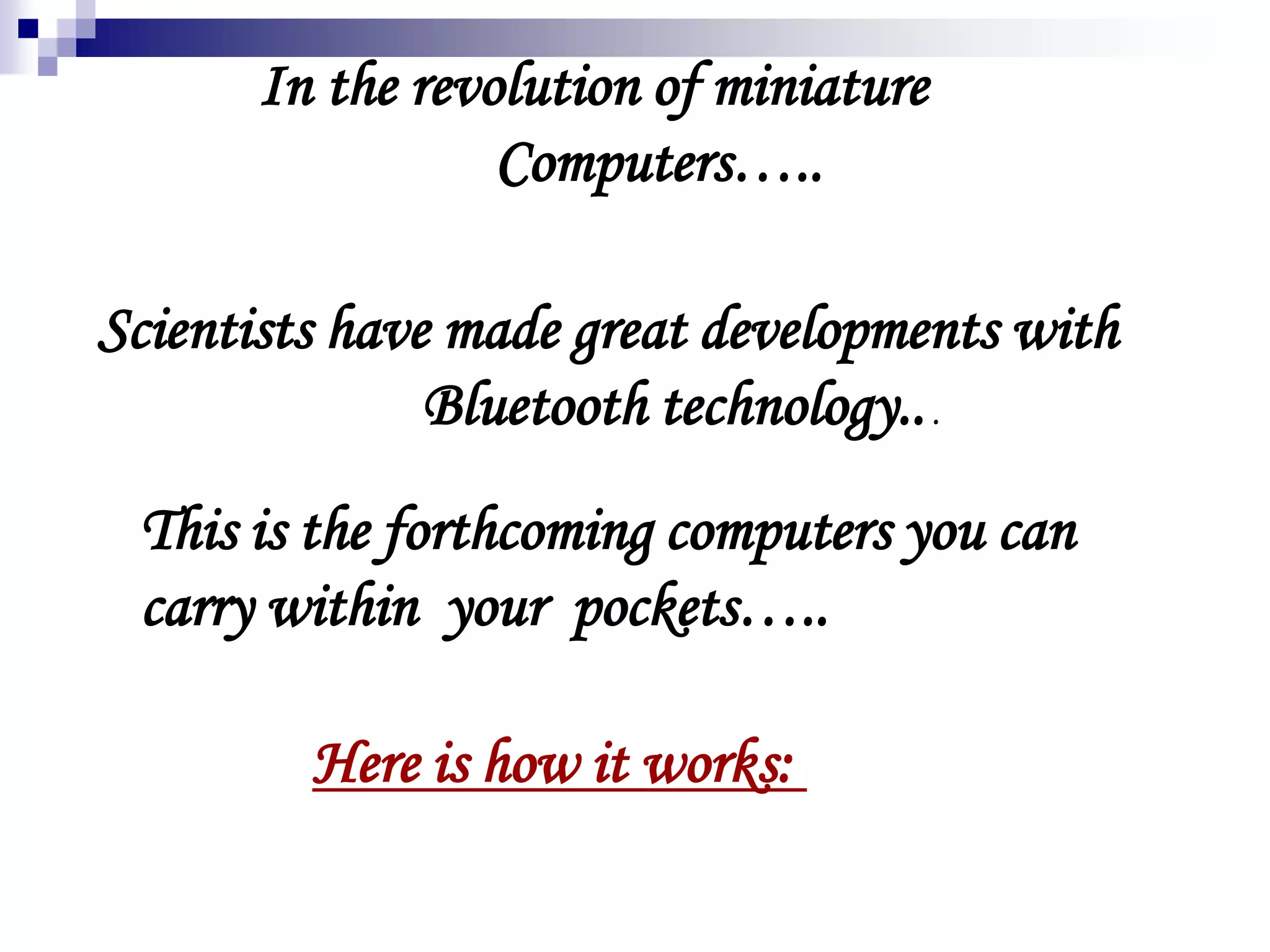 In the revolution of miniature Computers…..

Scientists have made great developments with Bluetooth technology…

This is the forthcoming computers you can carry within your pockets…..

Here is how it works: